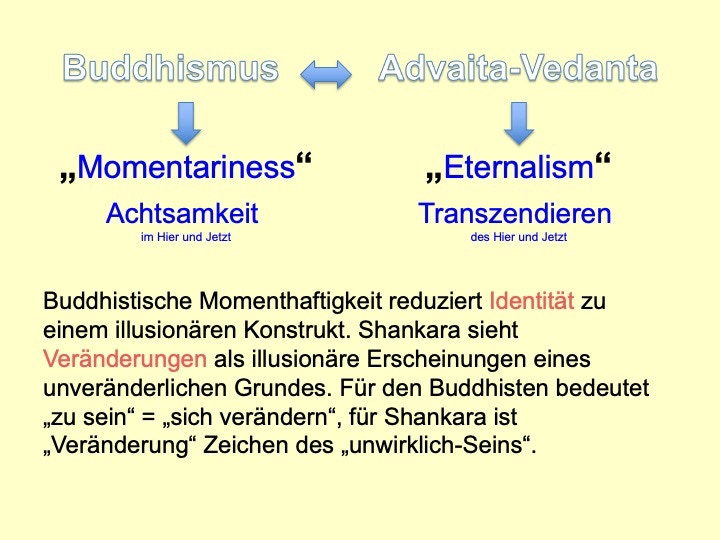 Buddhismus Advaita-Vedanta

„Momentariness“

Achtsamkeit
im Hier und Jetzt

„Eternalism“

Transzendieren
des Hier und Jetzt

Buddhistische Momenthaftigkeit reduziert Identität zu einem illusionären Konstrukt. Shankara sieht Veränderungen als illusionäre Erscheinungen eines unveränderlichen Grundes. Für den Buddhisten bedeutet „zu sein“ = „sich verändern“, für Shankara ist „Veränderung“ Zeichen des „unwirklich-Seins“.